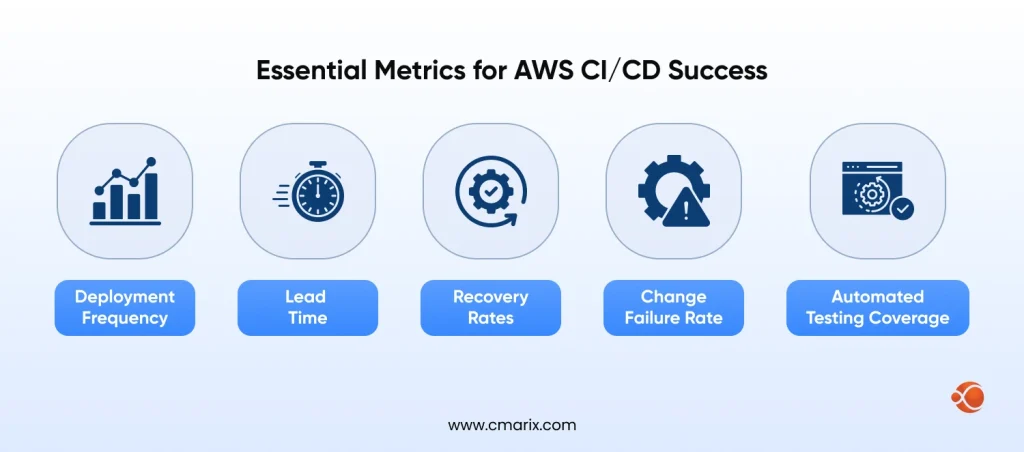 Essential Metrics for AWS CI/CD Success

Deployment Frequency

Lead Time

Recovery Rates

Change Failure Rate

Automated Testing Coverage

www.cmarix.com